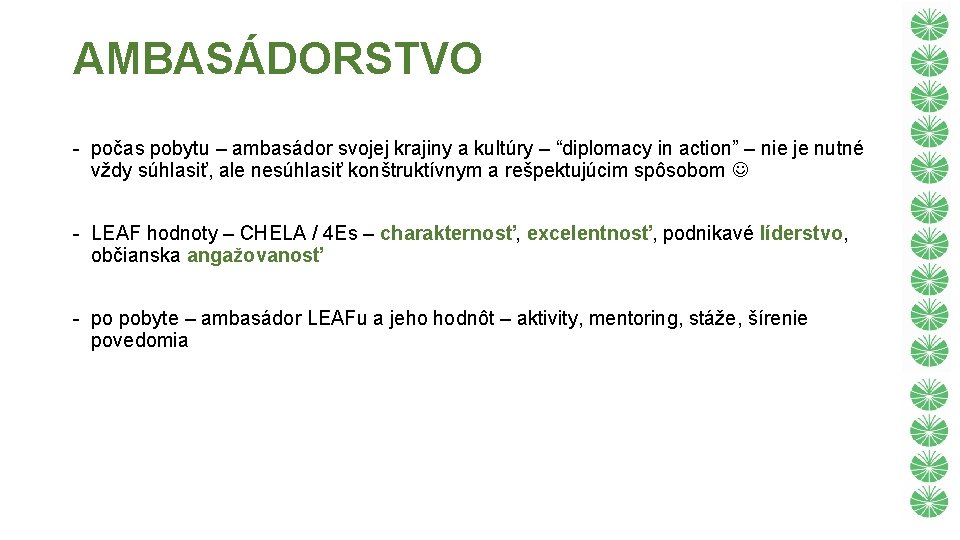 AMBASÁDORSTVO

- počas pobytu – ambasádor svojej krajiny a kultúry – “diplomacy in action” – nie je nutné vždy súhlasiť, ale nesúhlasiť konštruktívnym a rešpektujúcim spôsobom ☺

- LEAF hodnoty – CHELA / 4Es – charakternosť, excelentnosť, podnikavé líderstvo, občianska angažovanosť

- po pobyte – ambasádor LEAFu a jeho hodnôt – aktivity, mentoring, stáže, šírenie povedomia